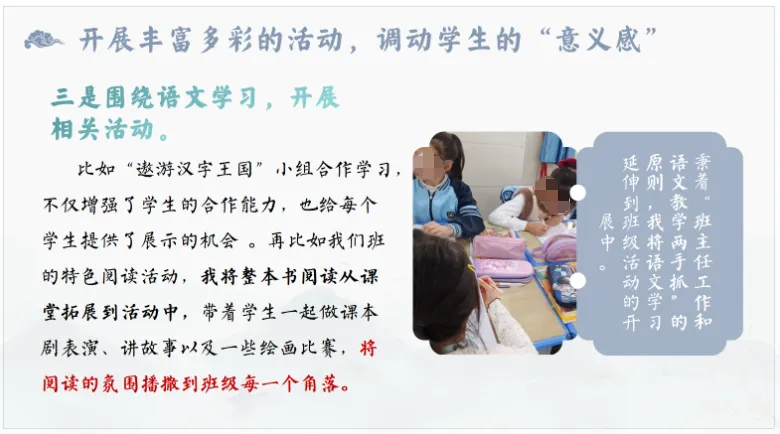 开展丰富多彩的活动，调动学生的“意义感”

三是围绕语文学习，开展相关活动。

比如“遨游汉字王国”小组合作学习，不仅增强了学生的合作能力，也给每个学生提供了展示的机会 。再比如我们班的特色阅读活动，我将整本书阅读从课堂拓展到活动中，带着学生一起做课本剧表演、讲故事以及一些绘画比赛，将阅读的氛围播撒到班级每一个角落。

秉着“班主任工作和语文教学两手抓”的原则，我将语文学习延伸到班级活动的开展中。